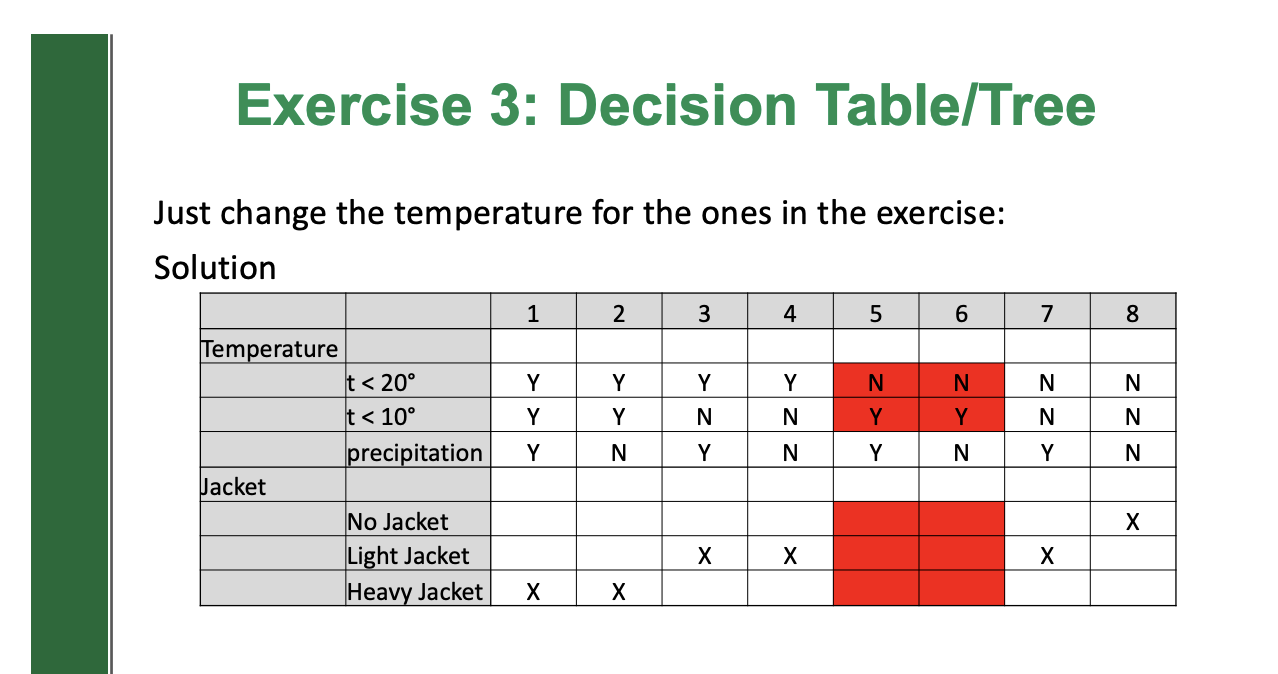 Exercise 3: Decision Table/Tree

Just change the temperature for the ones in the exercise:

Solution

| | | 1 | 2 | 3 | 4 | 5 | 6 | 7 | 8 |
|---|---|---|---|---|---|---|---|---|---|
| Temperature | | | | | | | | | |
| | t < 20° | Y | Y | Y | Y | N | N | N | N |
| | t < 10° | Y | Y | N | N | Y | Y | N | N |
| | precipitation | Y | N | Y | N | Y | N | Y | N |
| Jacket | | | | | | | | | |
| | No Jacket | | | | | | | | X |
| | Light Jacket | | | X | X | | | X | |
| | Heavy Jacket | X | X | | | | | | |